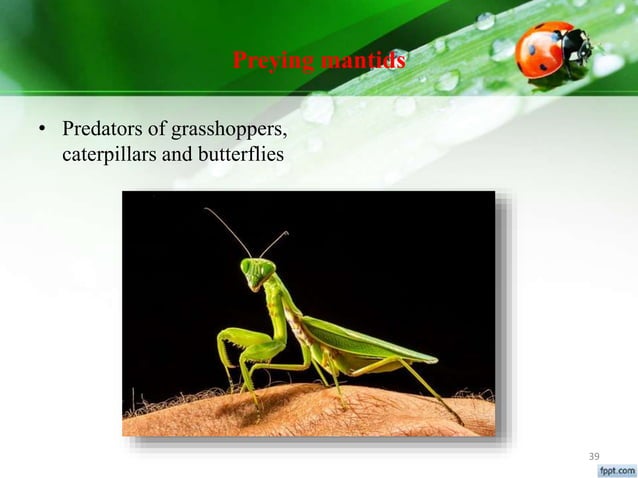 Preying mantids

• Predators of grasshoppers, caterpillars and butterflies

39

fppt.com